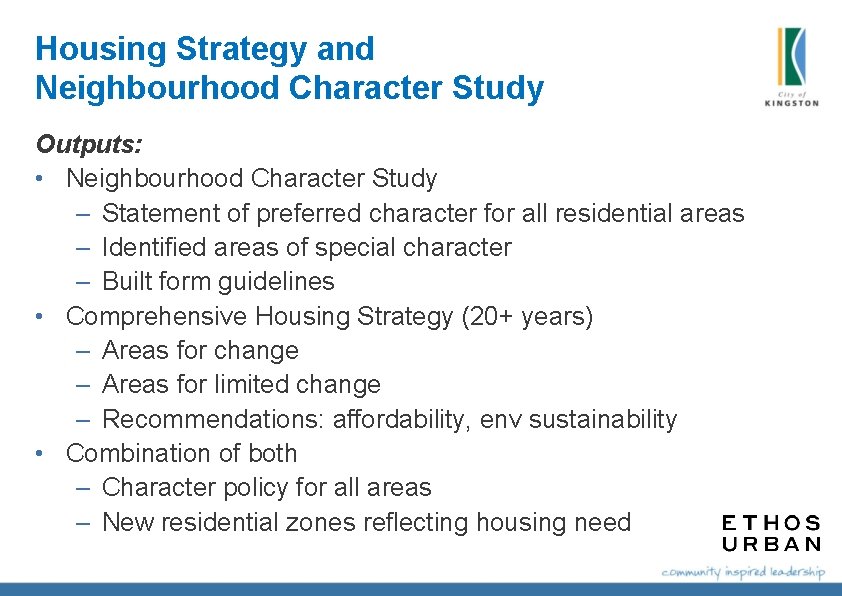 Housing Strategy and Neighbourhood Character Study

City of KINGSTON

Outputs:

• Neighbourhood Character Study
  – Statement of preferred character for all residential areas
  – Identified areas of special character
  – Built form guidelines
• Comprehensive Housing Strategy (20+ years)
  – Areas for change
  – Areas for limited change
  – Recommendations: affordability, env sustainability
• Combination of both
  – Character policy for all areas
  – New residential zones reflecting housing need

ETHOS URBAN

community inspired leadership